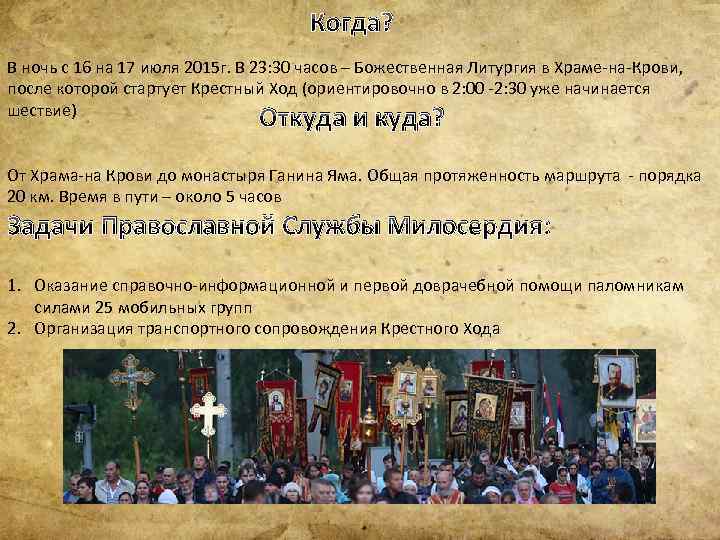 Когда?

В ночь с 16 на 17 июля 2015г. В 23:30 часов – Божественная Литургия в Храме-на-Крови, после которой стартует Крестный Ход (ориентировочно в 2:00 -2:30 уже начинается шествие)

Откуда и куда?

От Храма-на Крови до монастыря Ганина Яма. Общая протяженность маршрута - порядка 20 км. Время в пути – около 5 часов

Задачи Православной Службы Милосердия:

1. Оказание справочно-информационной и первой доврачебной помощи паломникам силами 25 мобильных групп
2. Организация транспортного сопровождения Крестного Хода